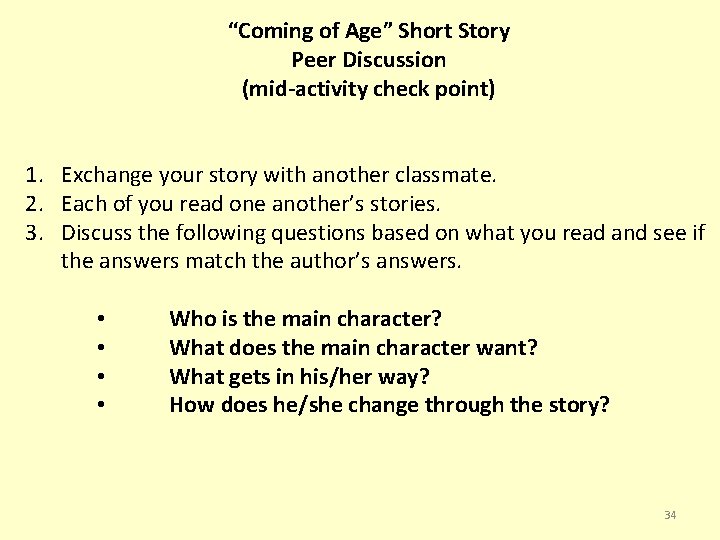 “Coming of Age” Short Story
Peer Discussion
(mid-activity check point)

1. Exchange your story with another classmate.
2. Each of you read one another’s stories.
3. Discuss the following questions based on what you read and see if the answers match the author’s answers.

• Who is the main character?
• What does the main character want?
• What gets in his/her way?
• How does he/she change through the story?

34